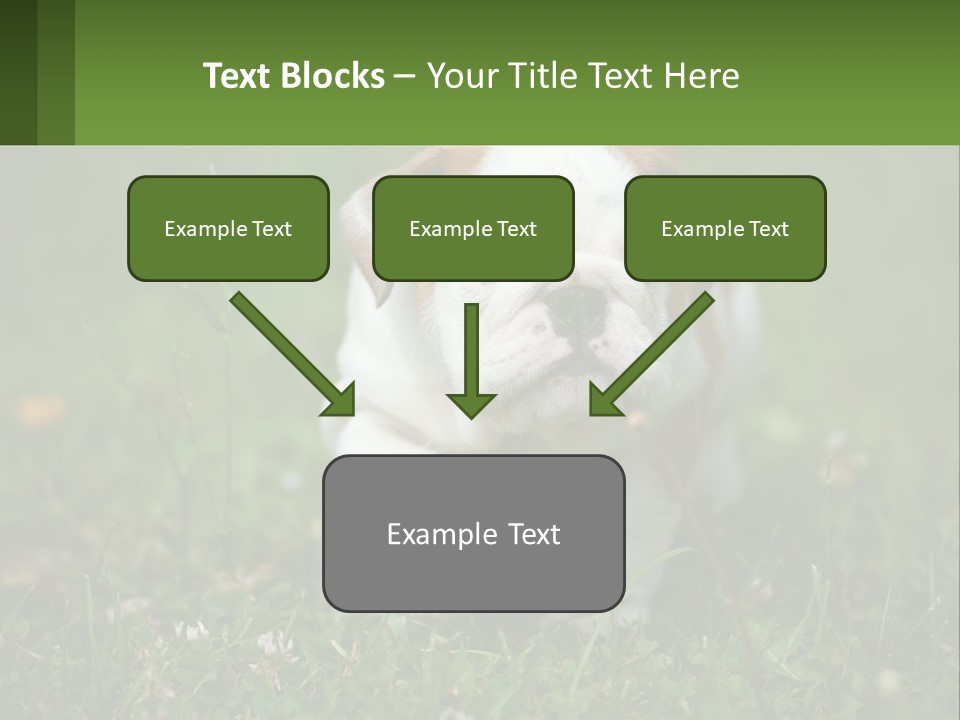 Text Blocks – Your Title Text Here

Example Text

Example Text

Example Text

Example Text